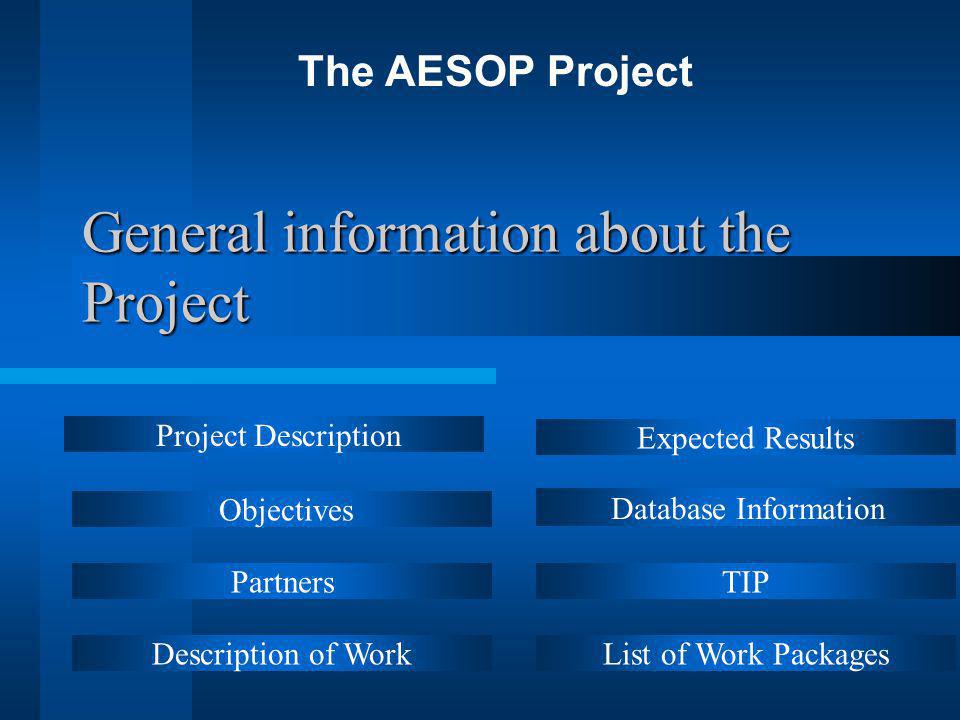 The AESOP Project

General information about the Project

Project Description

Objectives

Partners

Description of Work

Expected Results

Database Information

TIP

List of Work Packages